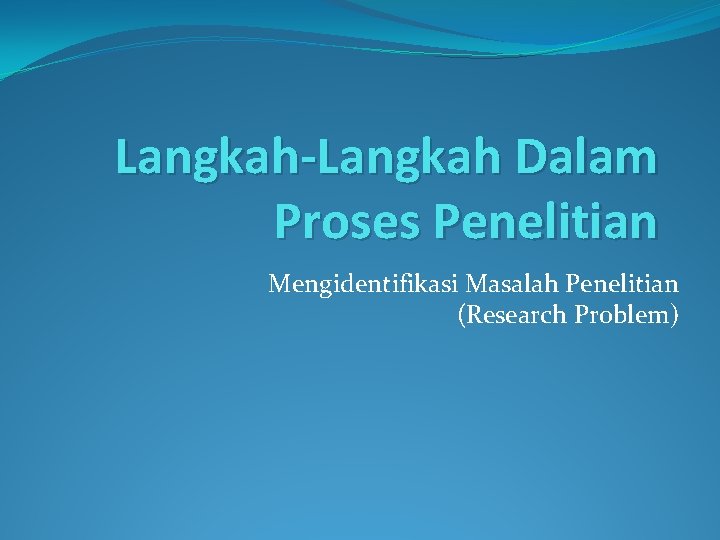 Langkah-Langkah Dalam Proses Penelitian

Mengidentifikasi Masalah Penelitian (Research Problem)